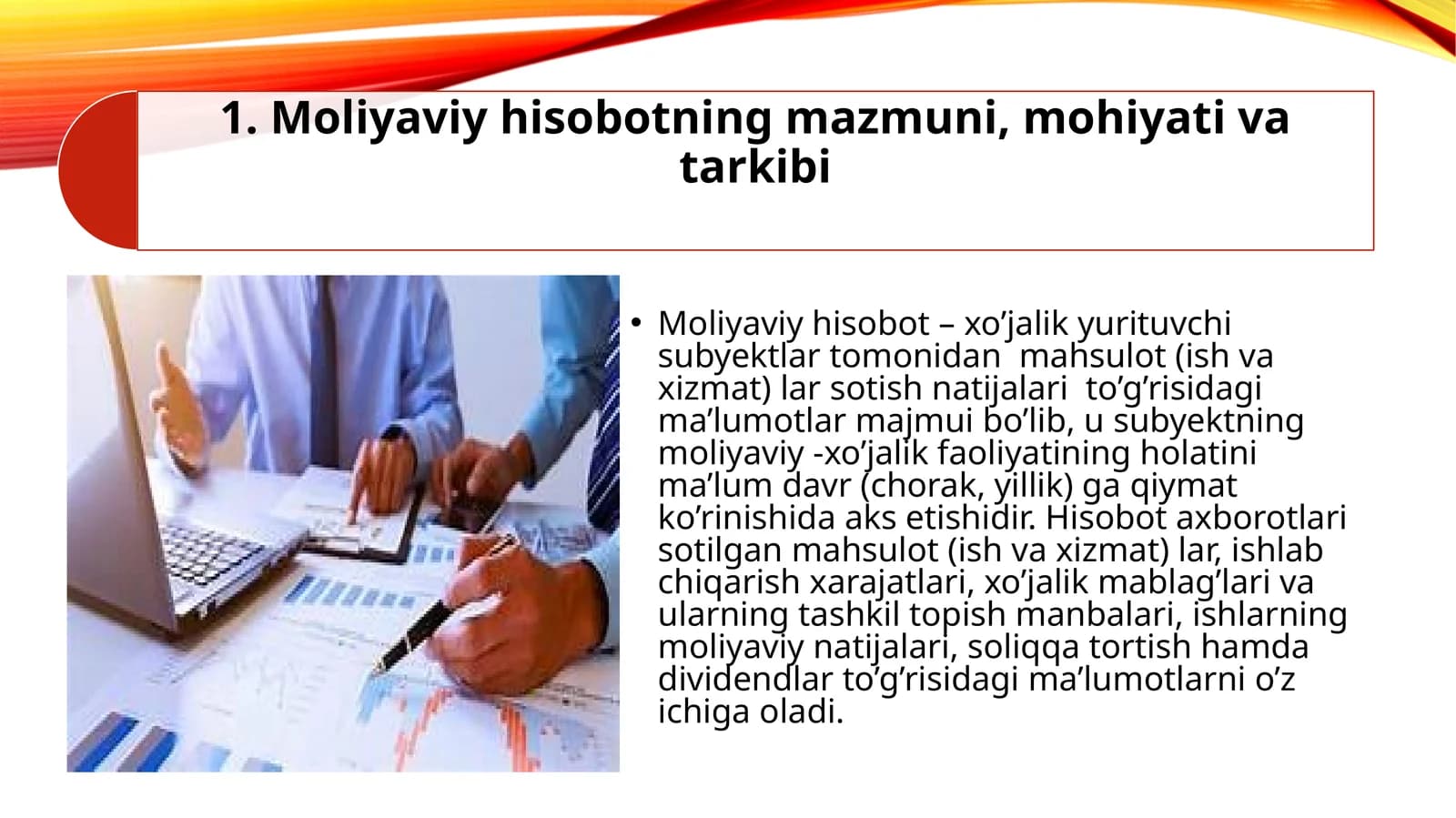 1. Moliyaviy hisobotning mazmuni, mohiyati va tarkibi

• Moliyaviy hisobot – xo’jalik yurituvchi subyektlar tomonidan mahsulot (ish va xizmat) lar sotish natijalari to’g’risidagi ma’lumotlar majmui bo’lib, u subyektning moliyaviy -xo’jalik faoliyatining holatini ma’lum davr (chorak, yillik) ga qiymat ko’rinishida aks etishidir. Hisobot axborotlari sotilgan mahsulot (ish va xizmat) lar, ishlab chiqarish xarajatlari, xo’jalik mablag’lari va ularning tashkil topish manbalari, ishlarning moliyaviy natijalari, soliqqa tortish hamda dividendlar to’g’risidagi ma’lumotlarni o’z ichiga oladi.